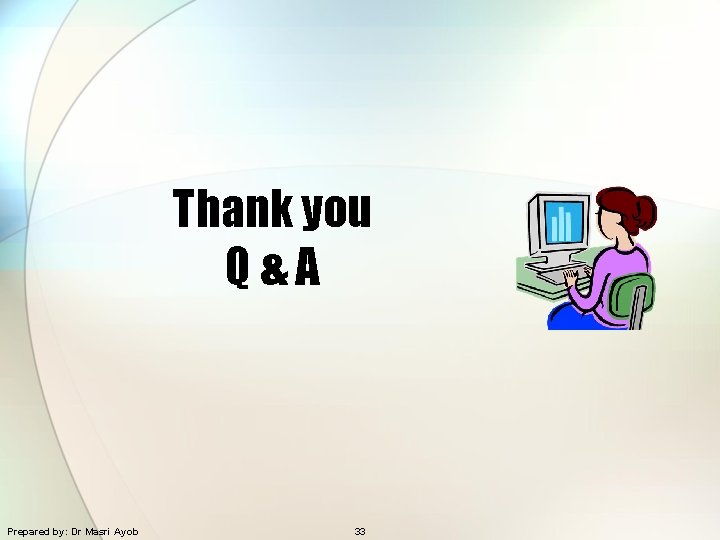 Thank you
Q & A

Prepared by: Dr Masri Ayob

33